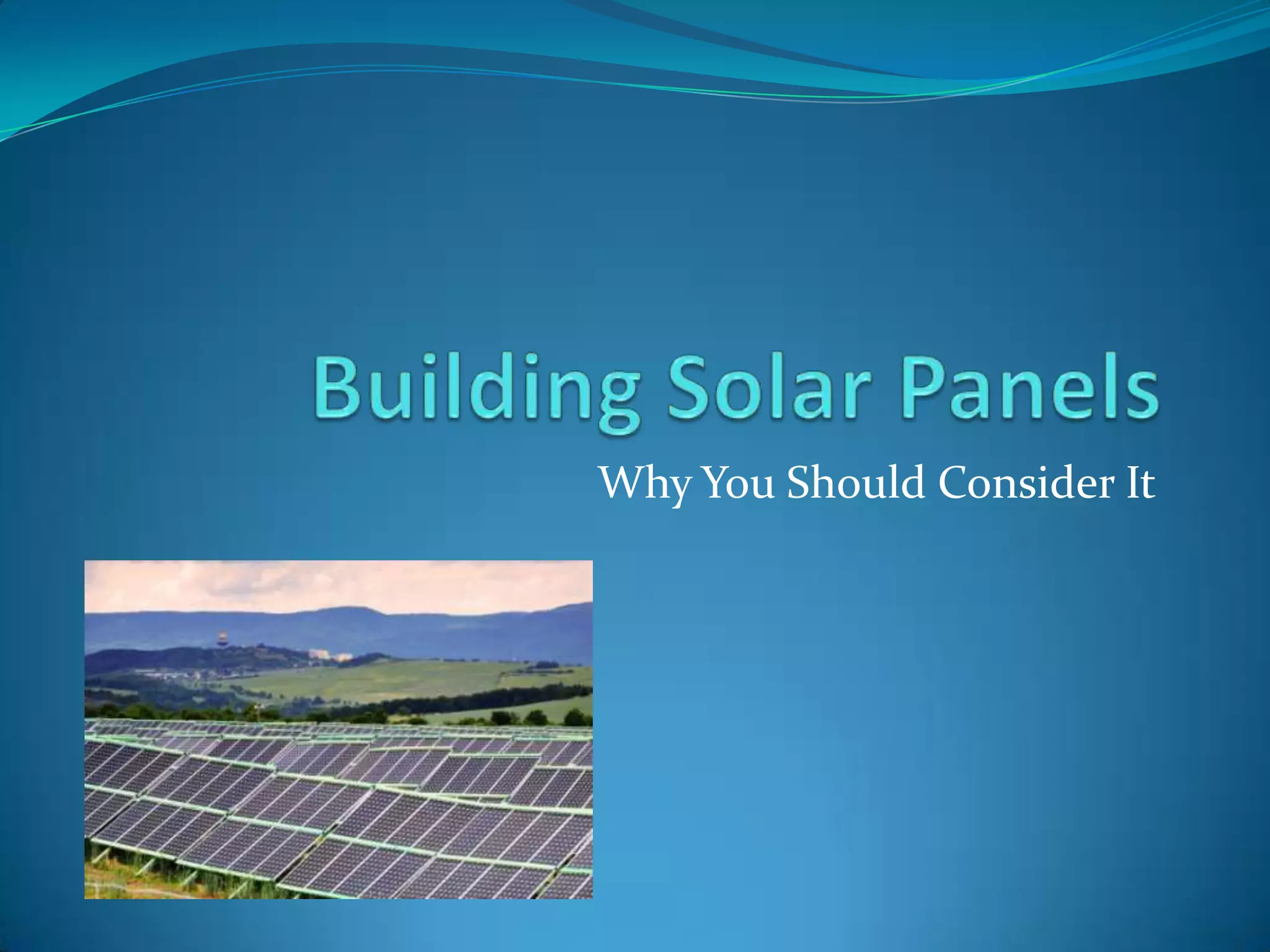 Building Solar Panels

Why You Should Consider It